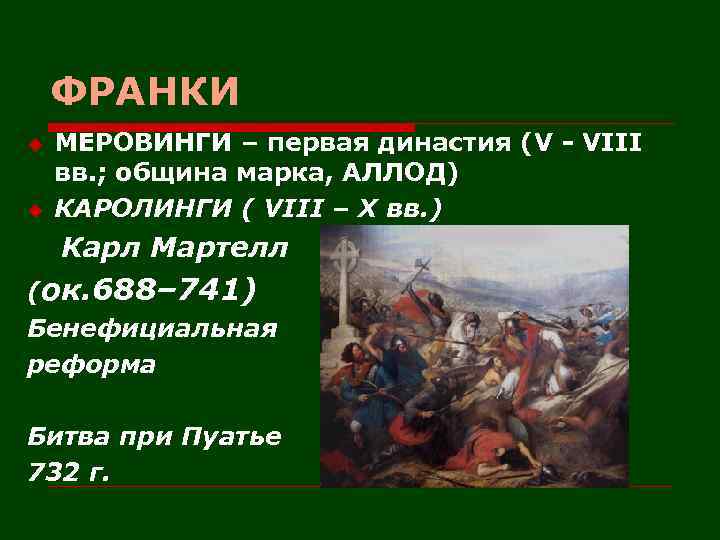 ФРАНКИ

МЕРОВИНГИ – первая династия (V - VIII вв.; община марка, АЛЛОД)

КАРОЛИНГИ ( VIII – X вв.)

Карл Мартелл

(ок.688–741)

Бенефициальная реформа

Битва при Пуатье 732 г.